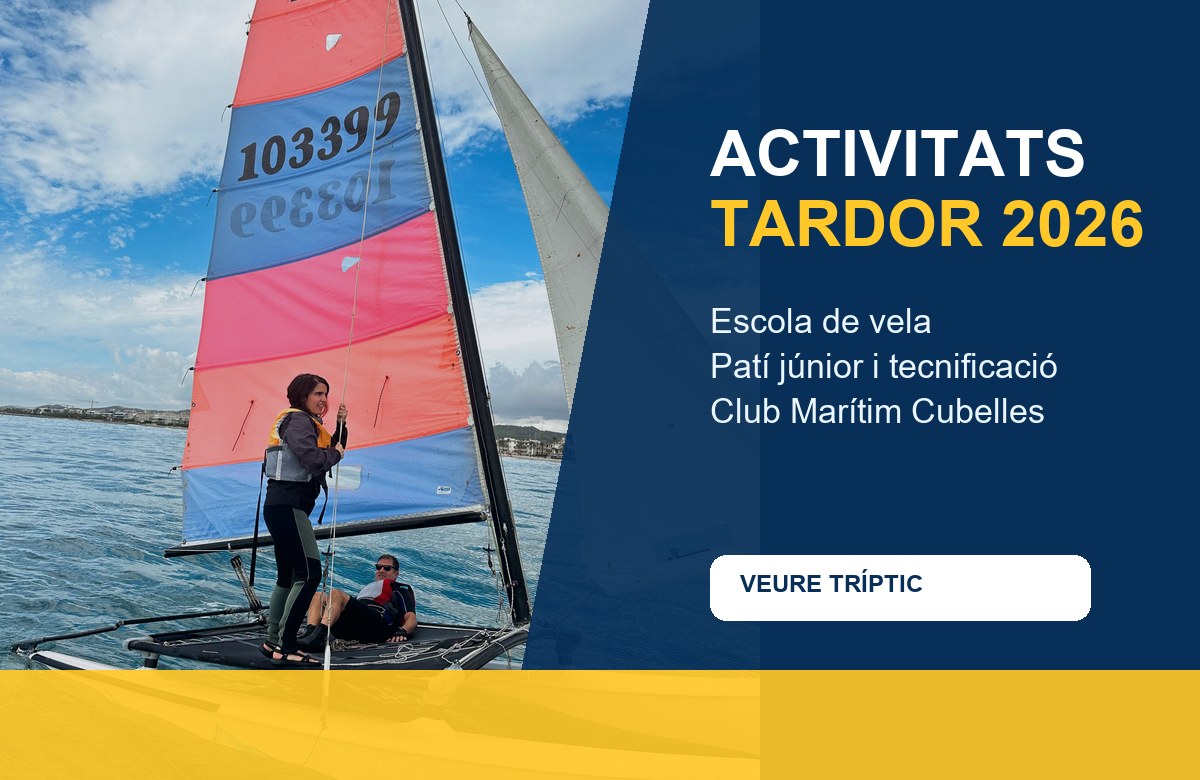 103399

103399

ACTIVITATS
TARDOR 2026

Escola de vela
Patí júnior i tecnificació
Club Marítim Cubelles

VEURE TRÍPTIC